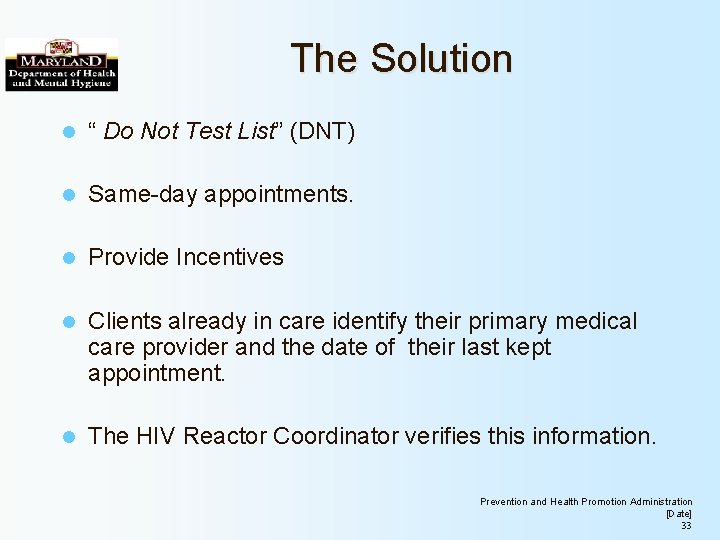 MARYLAND
Department of Health and Mental Hygiene

The Solution

“ Do Not Test List” (DNT)

Same-day appointments.

Provide Incentives

Clients already in care identify their primary medical care provider and the date of their last kept appointment.

The HIV Reactor Coordinator verifies this information.

Prevention and Health Promotion Administration
[Date]
33